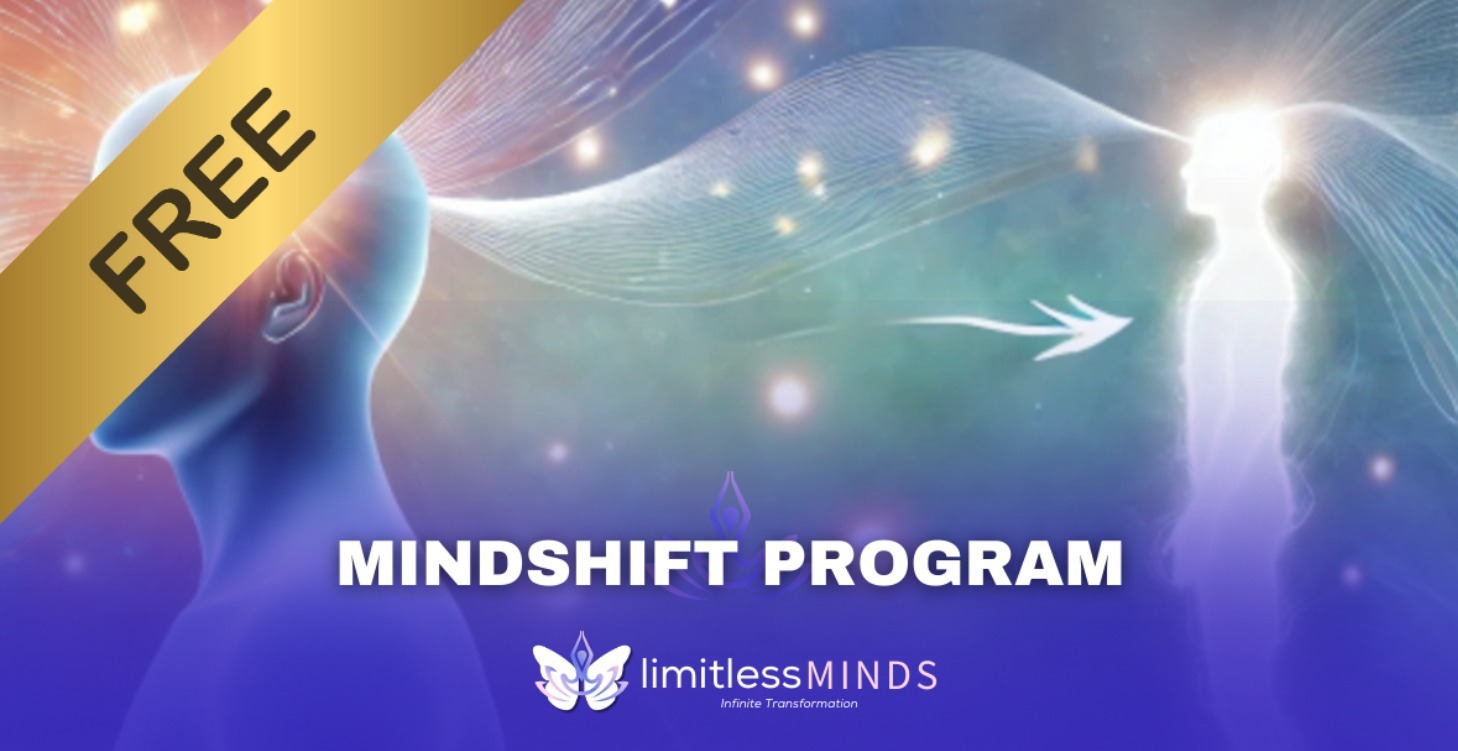 FREE

MINDSHIFT PROGRAM

limitlessMINDS
Infinite Transformation